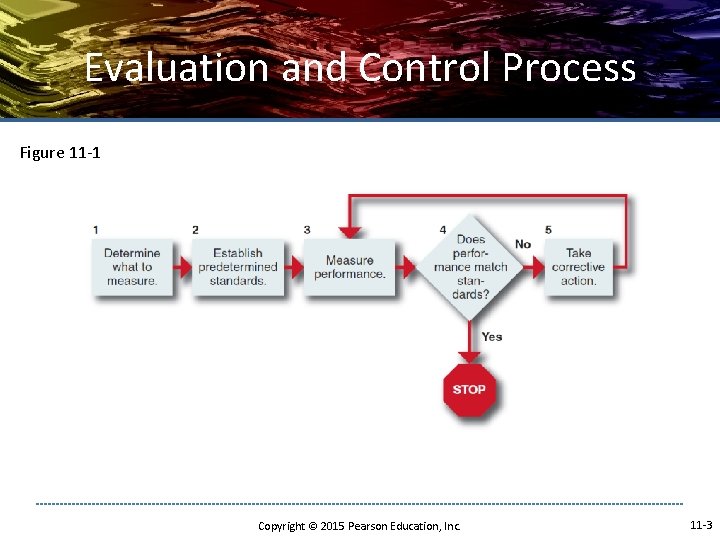 Evaluation and Control Process

Figure 11-1

1
Determine what to measure.

2
Establish predetermined standards.

3
Measure performance.

4
Does performance match standards?

No

5
Take corrective action.

Yes

STOP

Copyright © 2015 Pearson Education, Inc.

11-3